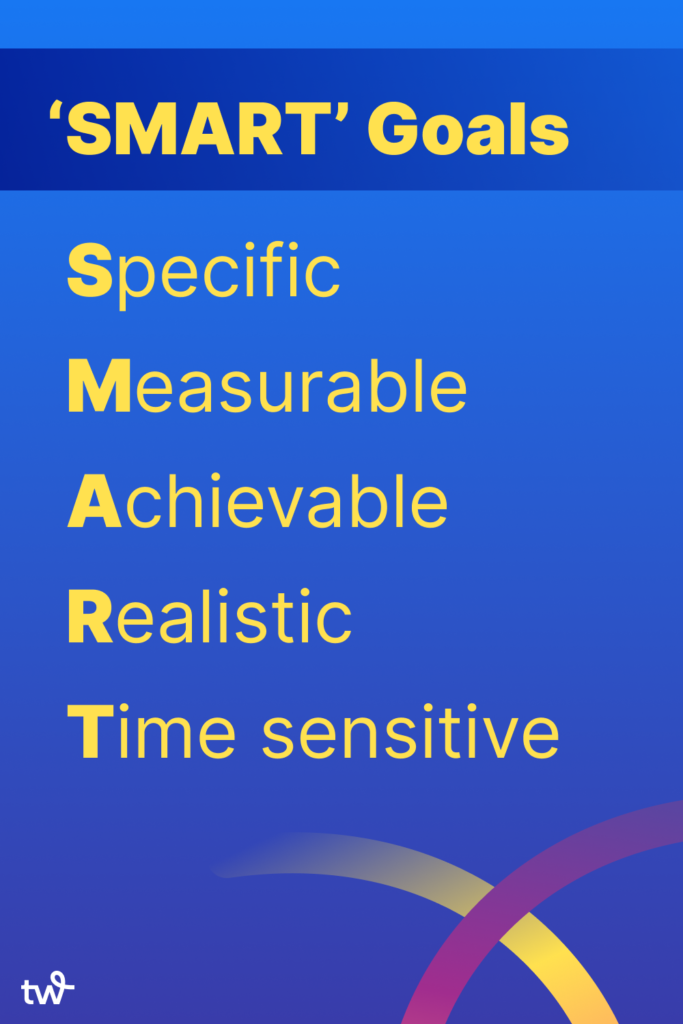 ‘SMART’ Goals

Specific

Measurable

Achievable

Realistic

Time sensitive

tw